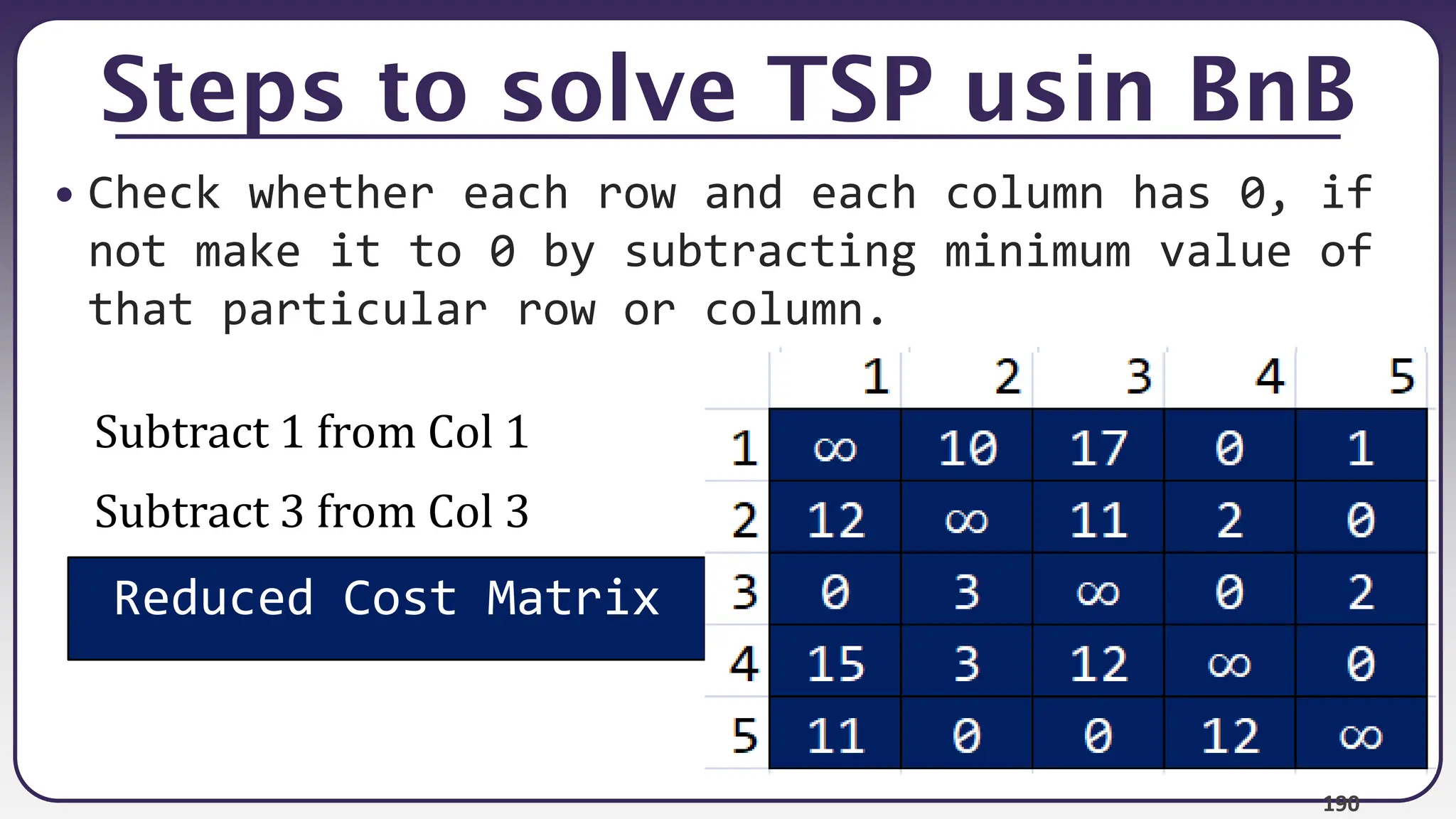 Steps to solve TSP usin BnB

• Check whether each row and each column has 0, if not make it to 0 by subtracting minimum value of that particular row or column.

Subtract 1 from Col 1

Subtract 3 from Col 3

Reduced Cost Matrix

| | 1 | 2 | 3 | 4 | 5 |
|---|---|---|---|---|---|
| 1 | $\infty$ | 10 | 17 | 0 | 1 |
| 2 | 12 | $\infty$ | 11 | 2 | 0 |
| 3 | 0 | 3 | $\infty$ | 0 | 2 |
| 4 | 15 | 3 | 12 | $\infty$ | 0 |
| 5 | 11 | 0 | 0 | 12 | $\infty$ |

190